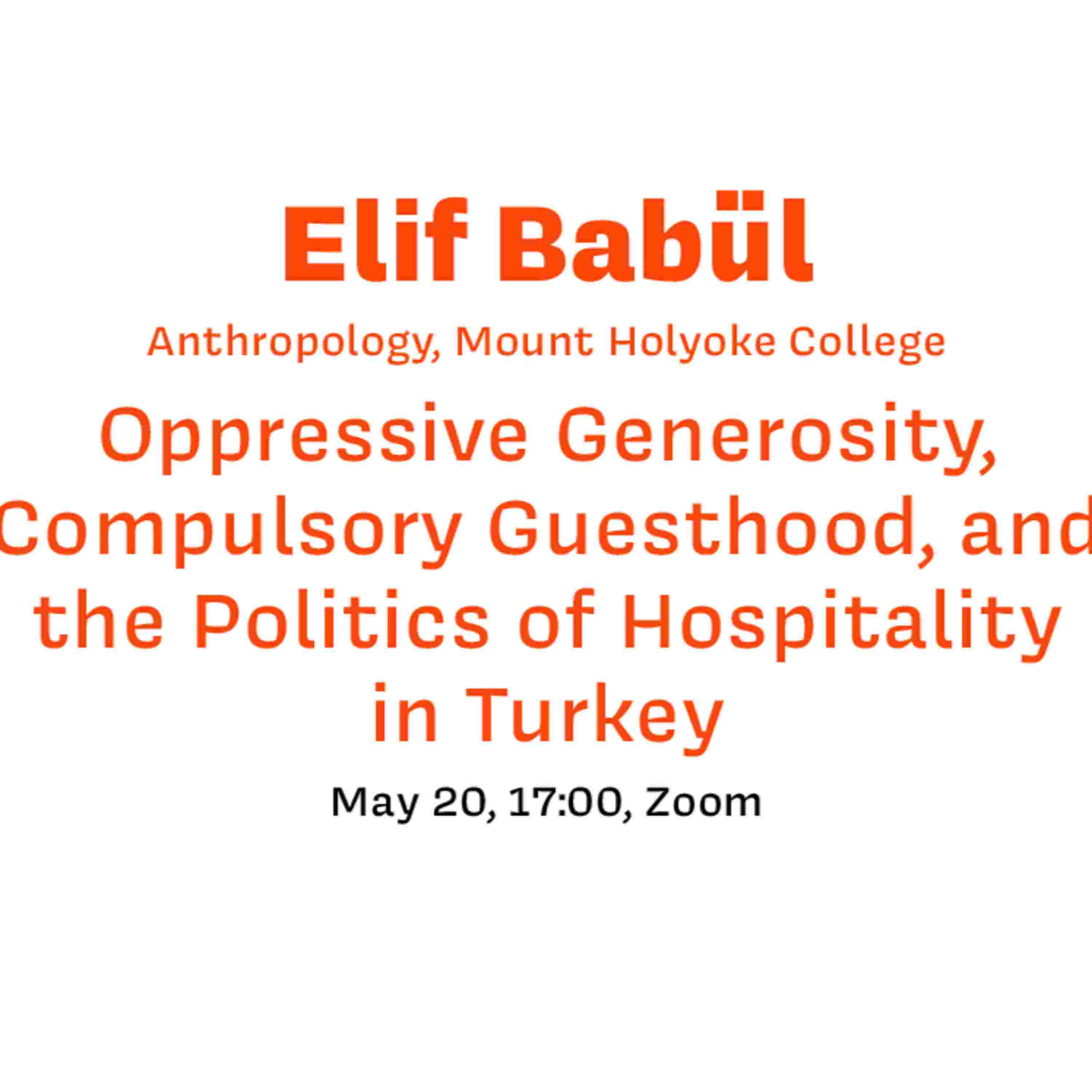 Elif Babül

Anthropology, Mount Holyoke College

Oppressive Generosity, Compulsory Guesthood, and the Politics of Hospitality in Turkey

May 20, 17:00, Zoom